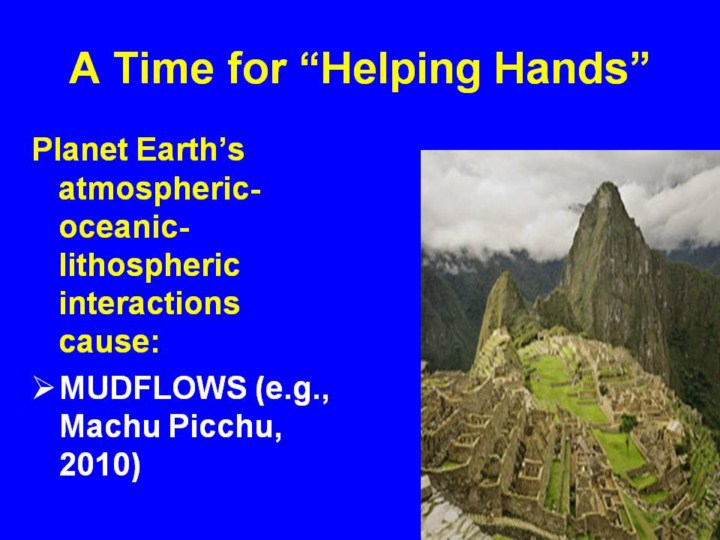 A Time for “Helping Hands”

Planet Earth’s atmospheric-oceanic-lithospheric interactions cause:

➢ MUDFLOWS (e.g., Machu Picchu, 2010)